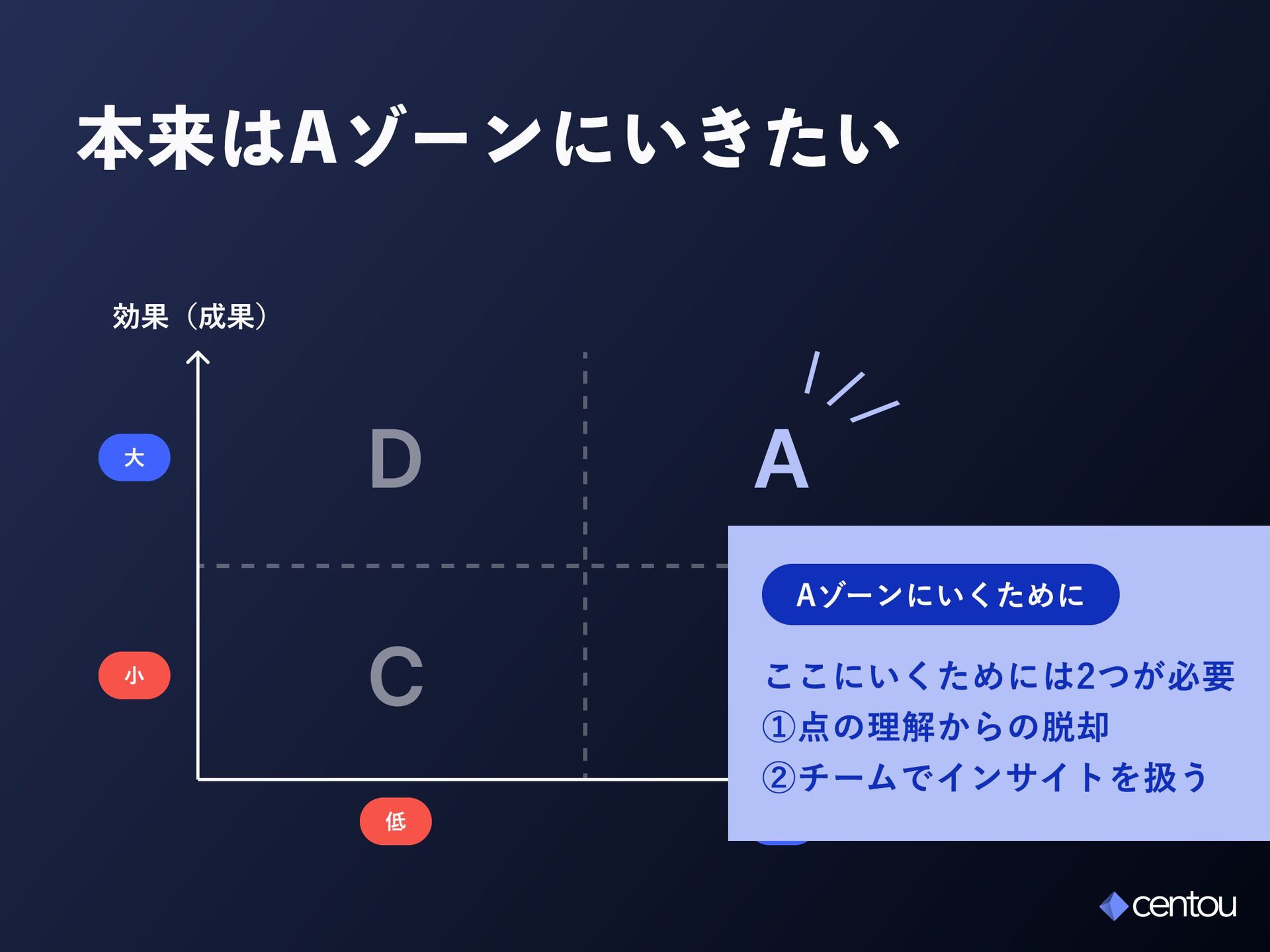 本来はAゾーンにいきたい

効果（成果）

大

小

D

A

C

低

Aゾーンにいくために

ここにいくためには2つが必要
①点の理解からの脱却
②チームでインサイトを扱う

centou